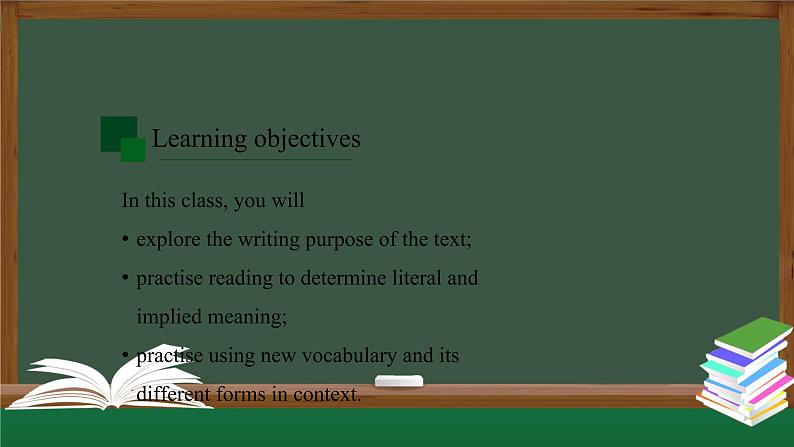 Learning objectives

In this class, you will

• explore the writing purpose of the text;

• practise reading to determine literal and implied meaning;

• practise using new vocabulary and its different forms in context.